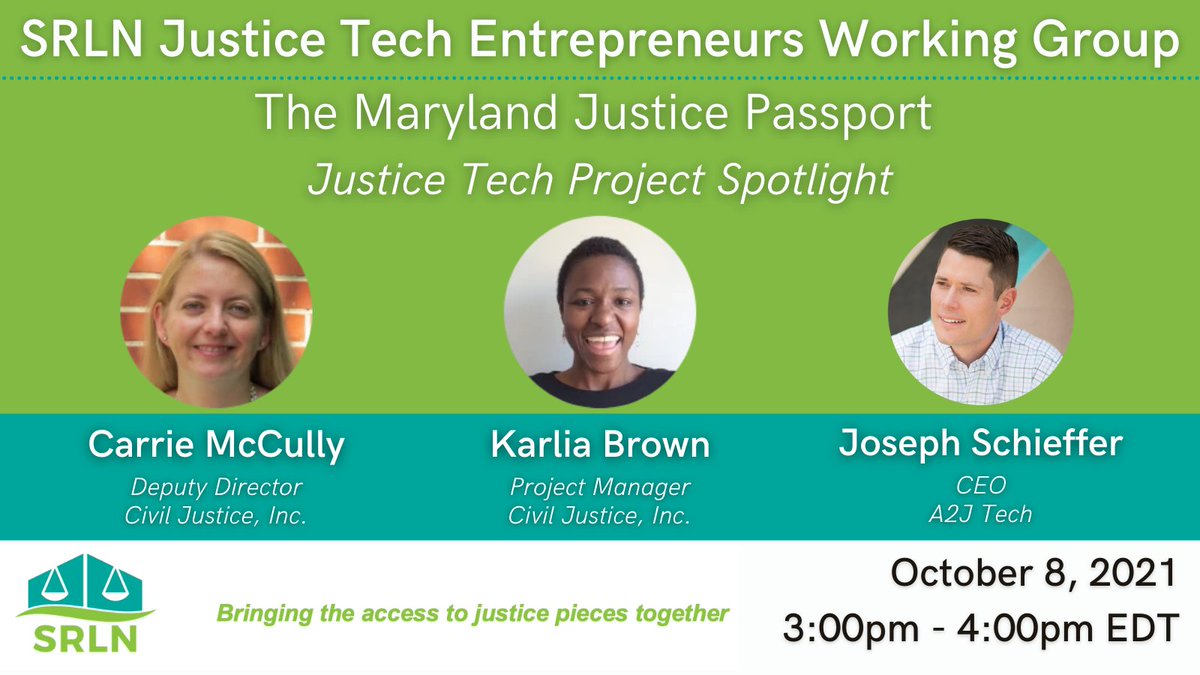 SRLN Justice Tech Entrepreneurs Working Group

The Maryland Justice Passport

Justice Tech Project Spotlight

Carrie McCully
Deputy Director
Civil Justice, Inc.

Karlia Brown
Project Manager
Civil Justice, Inc.

Joseph Schieffer
CEO
A2J Tech

SRLN

Bringing the access to justice pieces together

October 8, 2021
3:00pm - 4:00pm EDT